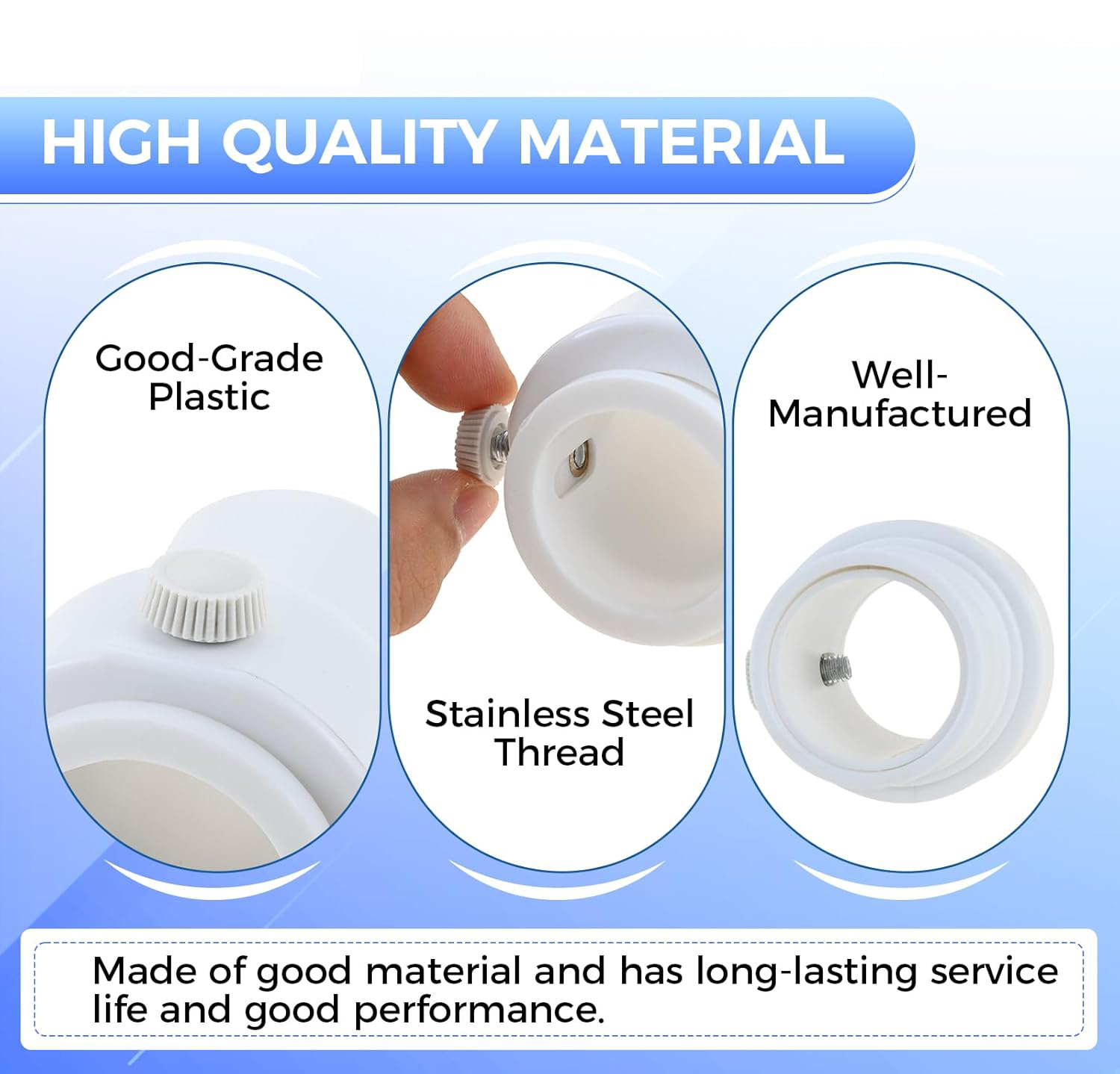 HIGH QUALITY MATERIAL

Good-Grade Plastic

Stainless Steel Thread

Well-Manufactured

Made of good material and has long-lasting service life and good performance.